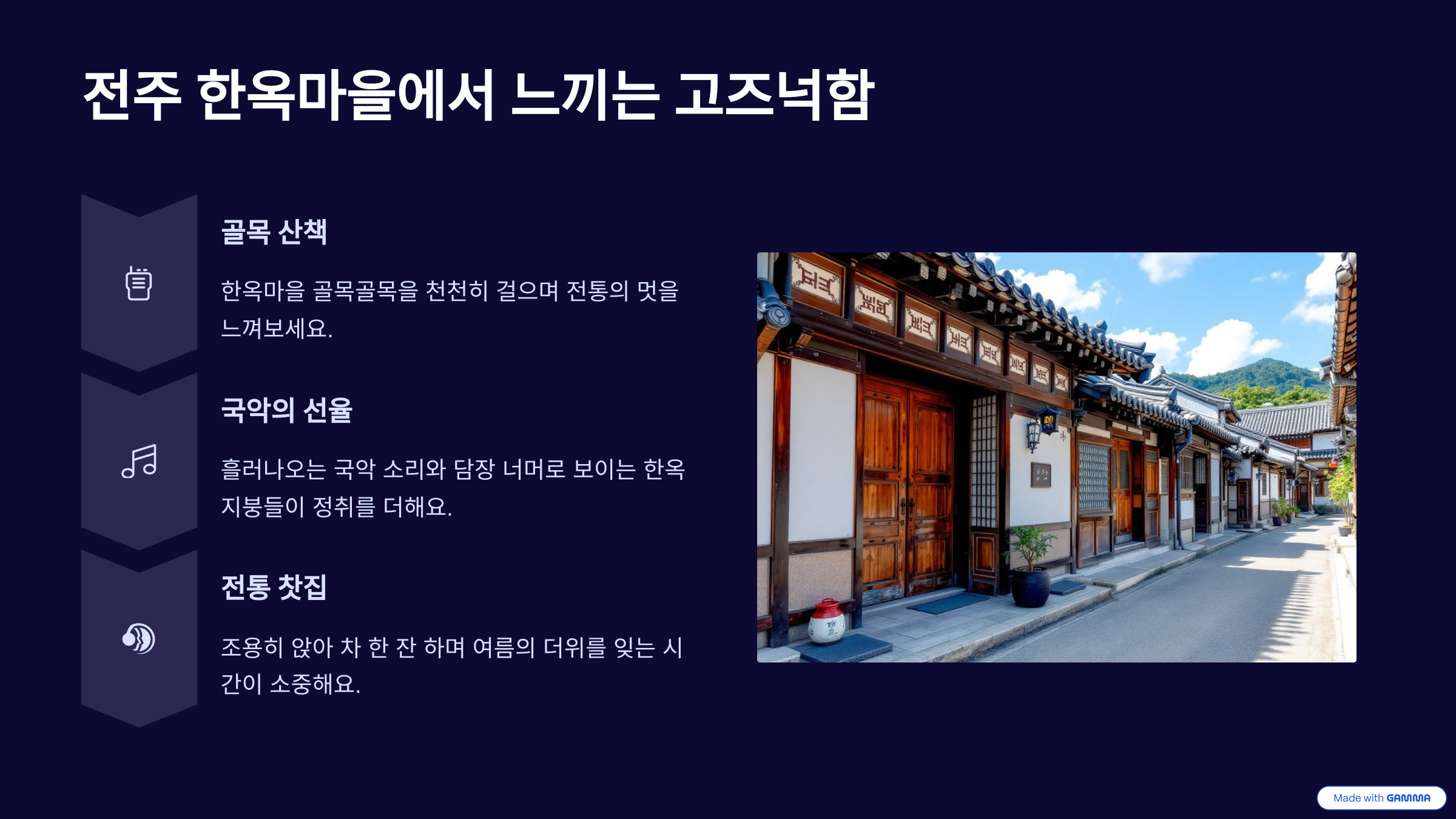 전주 한옥마을에서 느끼는 고즈넉함

골목 산책

한옥마을 골목골목을 천천히 걸으며 전통의 멋을 느껴보세요.

국악의 선율

흘러나오는 국악 소리와 담장 너머로 보이는 한옥 지붕들이 정취를 더해요.

전통 찻집

조용히 앉아 차 한 잔 하며 여름의 더위를 잊는 시간이 소중해요.

Made with GAMMA